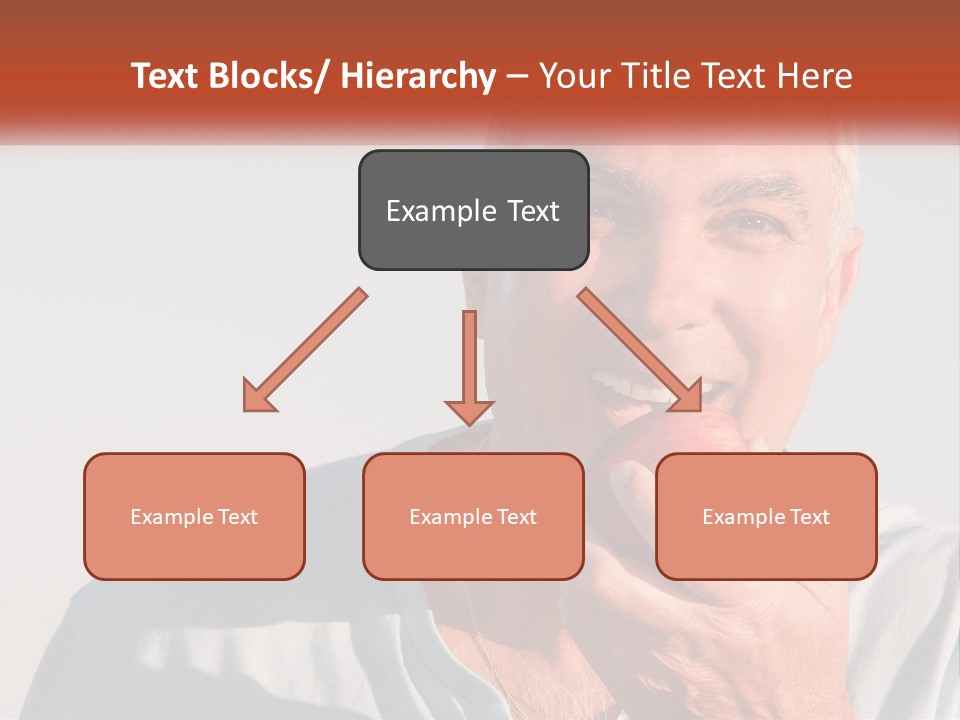 Text Blocks/ Hierarchy – Your Title Text Here

Example Text

Example Text

Example Text

Example Text